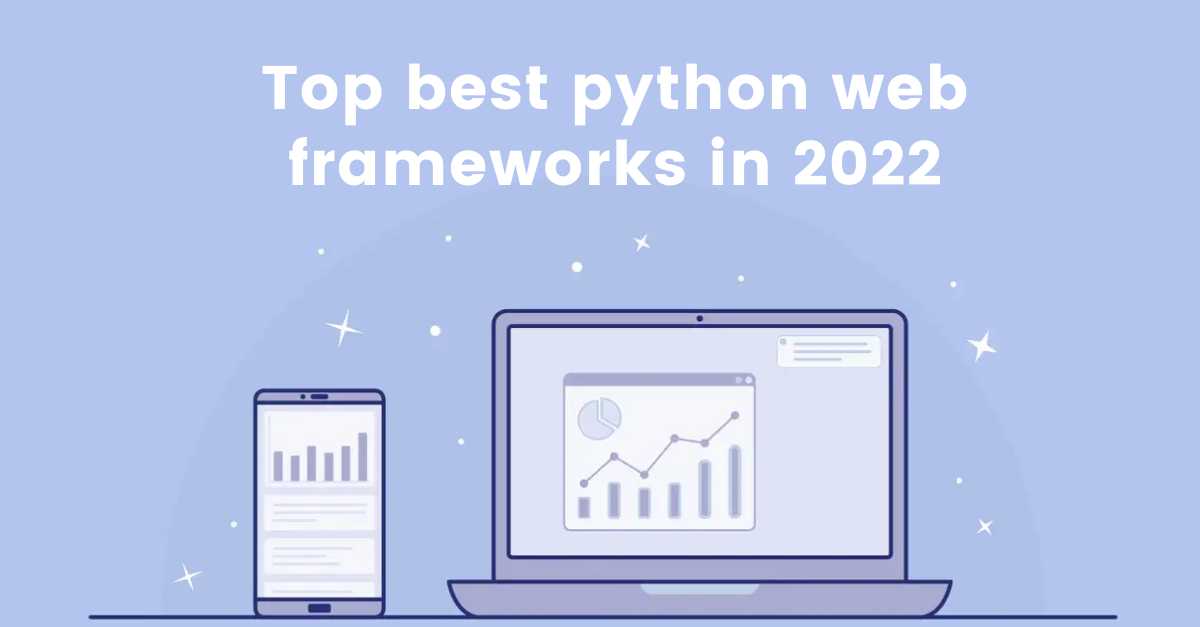 Top best python web frameworks in 2022